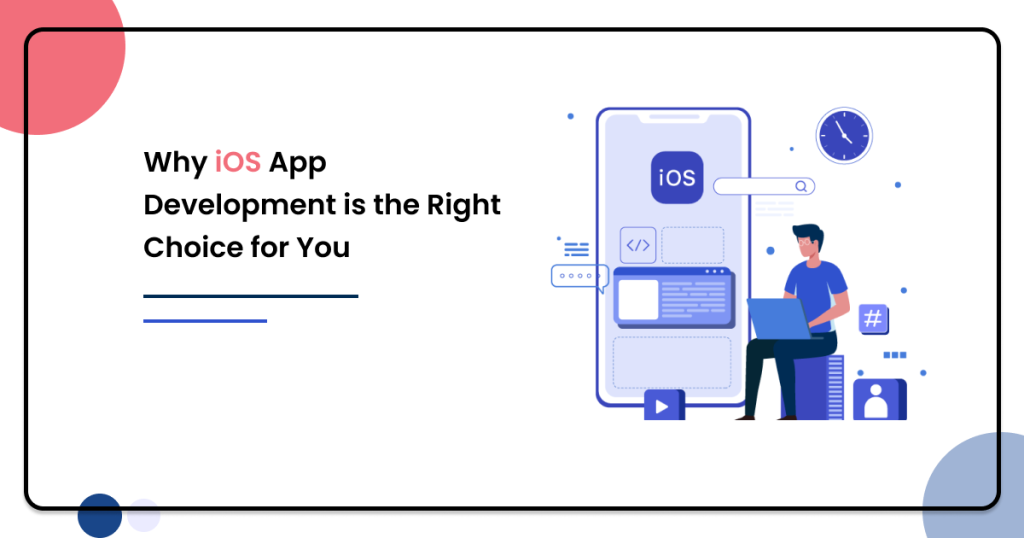 Why iOS App Development is the Right Choice for You

iOS

</>

#